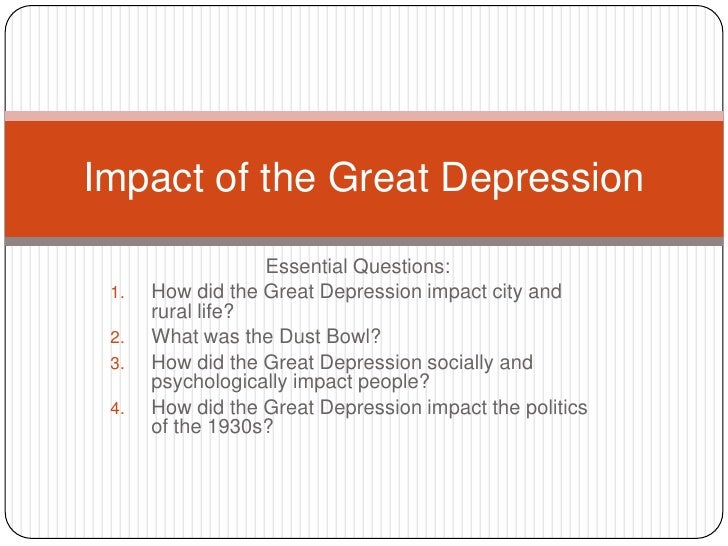 Impact of the Great Depression

Essential Questions:

1. How did the Great Depression impact city and rural life?
2. What was the Dust Bowl?
3. How did the Great Depression socially and psychologically impact people?
4. How did the Great Depression impact the politics of the 1930s?